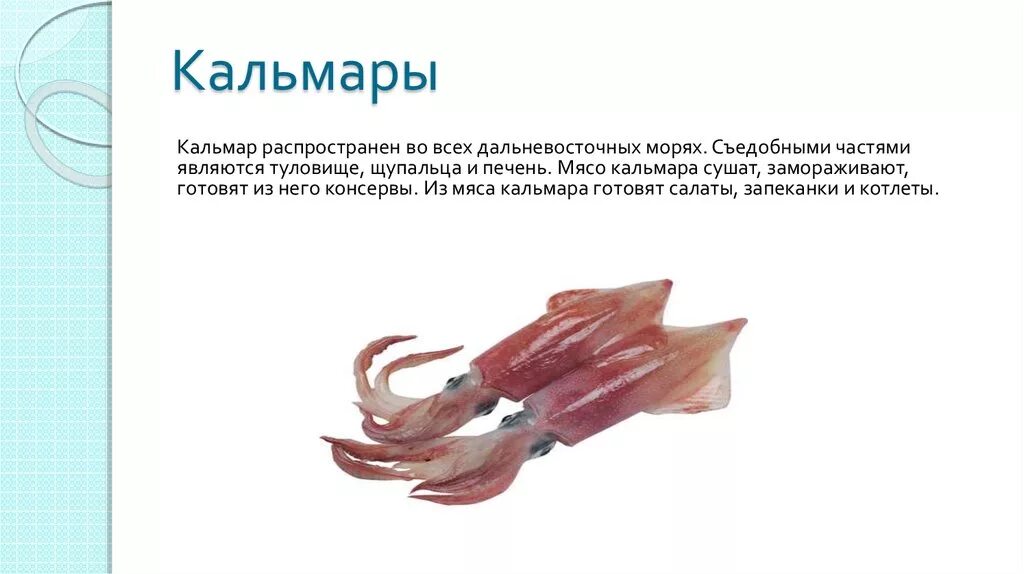 Кальмары

Кальмар распространен во всех дальневосточных морях. Съедобными частями являются туловище, щупальца и печень. Мясо кальмара сушат, замораживают, готовят из него консервы. Из мяса кальмара готовят салаты, запеканки и котлеты.